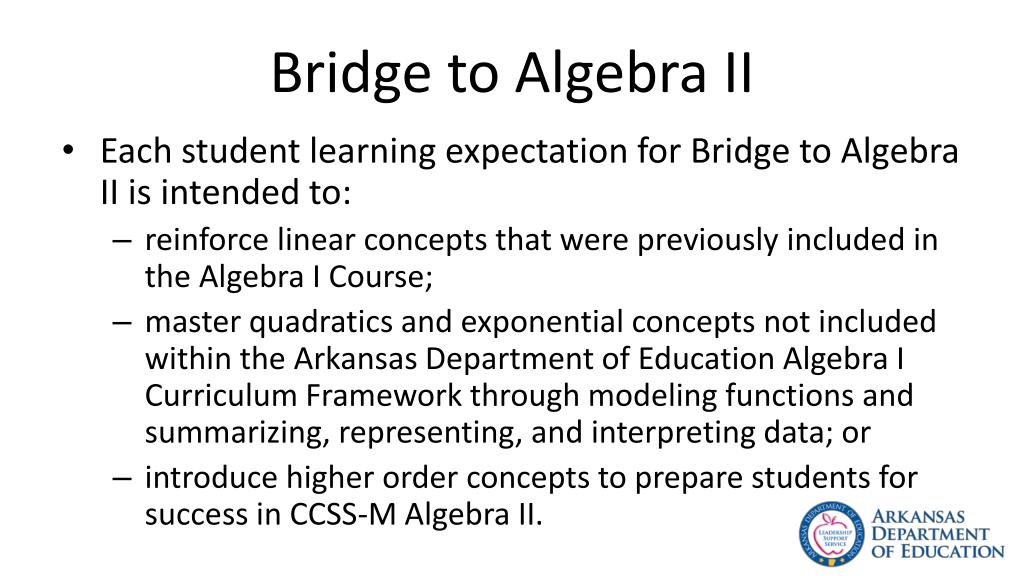 Bridge to Algebra II

• Each student learning expectation for Bridge to Algebra II is intended to:
– reinforce linear concepts that were previously included in the Algebra I Course;
– master quadratics and exponential concepts not included within the Arkansas Department of Education Algebra I Curriculum Framework through modeling functions and summarizing, representing, and interpreting data; or
– introduce higher order concepts to prepare students for success in CCSS-M Algebra II.

ARKANSAS DEPARTMENT OF EDUCATION
LEADERSHIP SUPPORT SERVICE
ARKANSAS DEPARTMENT OF EDUCATION